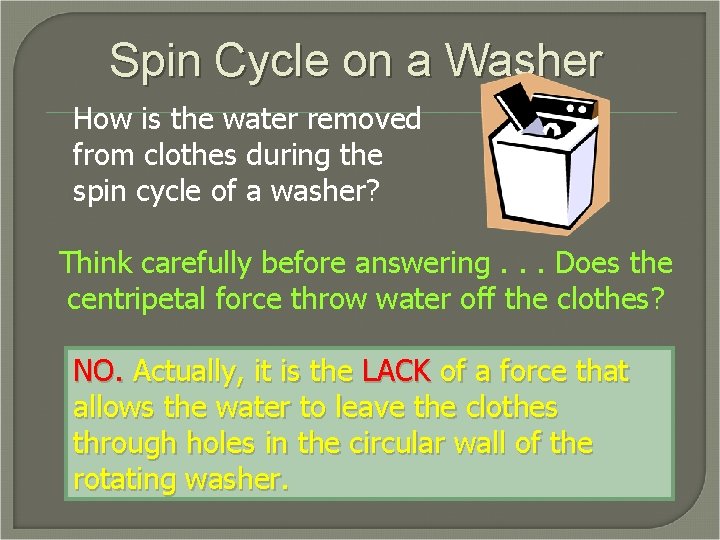 Spin Cycle on a Washer

How is the water removed from clothes during the spin cycle of a washer?

Think carefully before answering . . . Does the centripetal force throw water off the clothes?

NO. Actually, it is the LACK of a force that allows the water to leave the clothes through holes in the circular wall of the rotating washer.